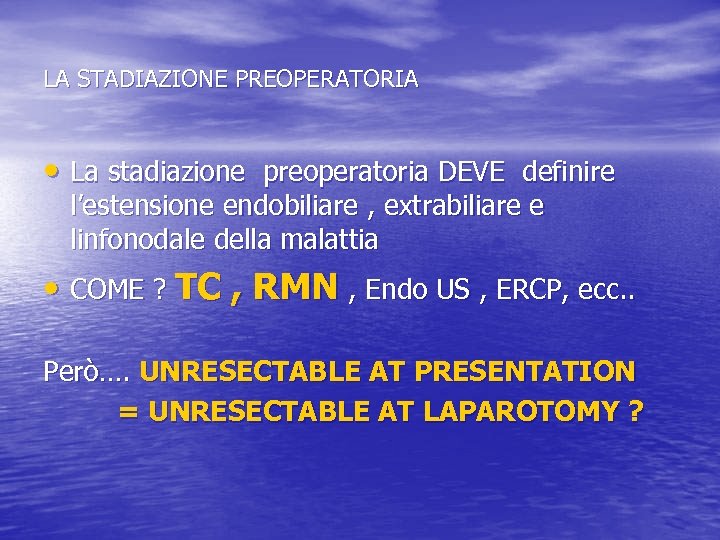 LA STADIAZIONE PREOPERATORIA

• La stadiazione preoperatoria DEVE definire l'estensione endobiliare , extrabiliare e linfonodale della malattia

• COME ? TC , RMN , Endo US , ERCP, ecc..

Però…. UNRESECTABLE AT PRESENTATION
= UNRESECTABLE AT LAPAROTOMY ?